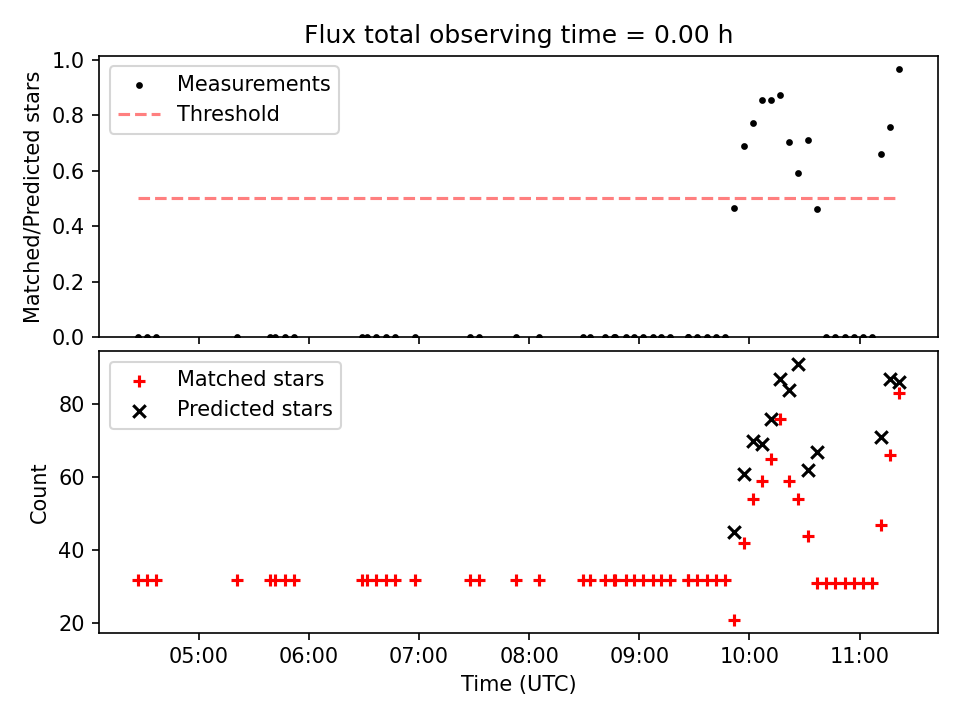 Flux total observing time = 0.00 h

Measurements
Threshold

Matched/Predicted stars

1.0
0.8
0.6
0.4
0.2
0.0

Matched stars
Predicted stars

Count

80
60
40
20

05:00
06:00
07:00
08:00
09:00
10:00
11:00

Time (UTC)